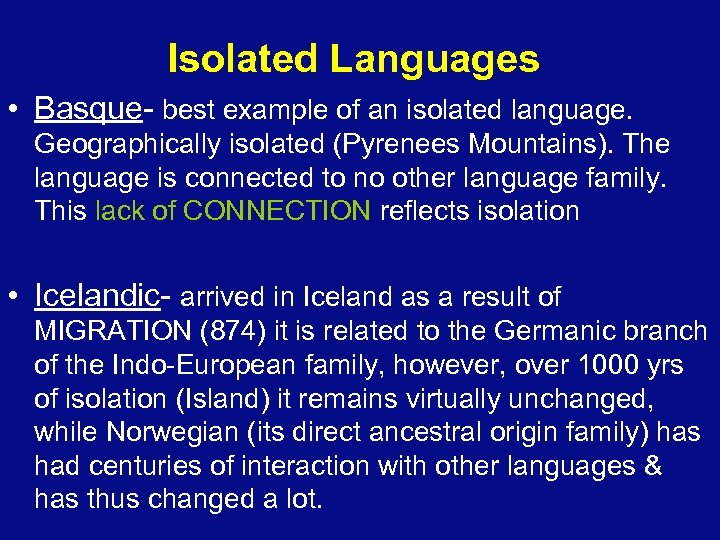 Isolated Languages

• Basque- best example of an isolated language. Geographically isolated (Pyrenees Mountains). The language is connected to no other language family. This lack of CONNECTION reflects isolation

• Icelandic- arrived in Iceland as a result of MIGRATION (874) it is related to the Germanic branch of the Indo-European family, however, over 1000 yrs of isolation (Island) it remains virtually unchanged, while Norwegian (its direct ancestral origin family) has had centuries of interaction with other languages & has thus changed a lot.